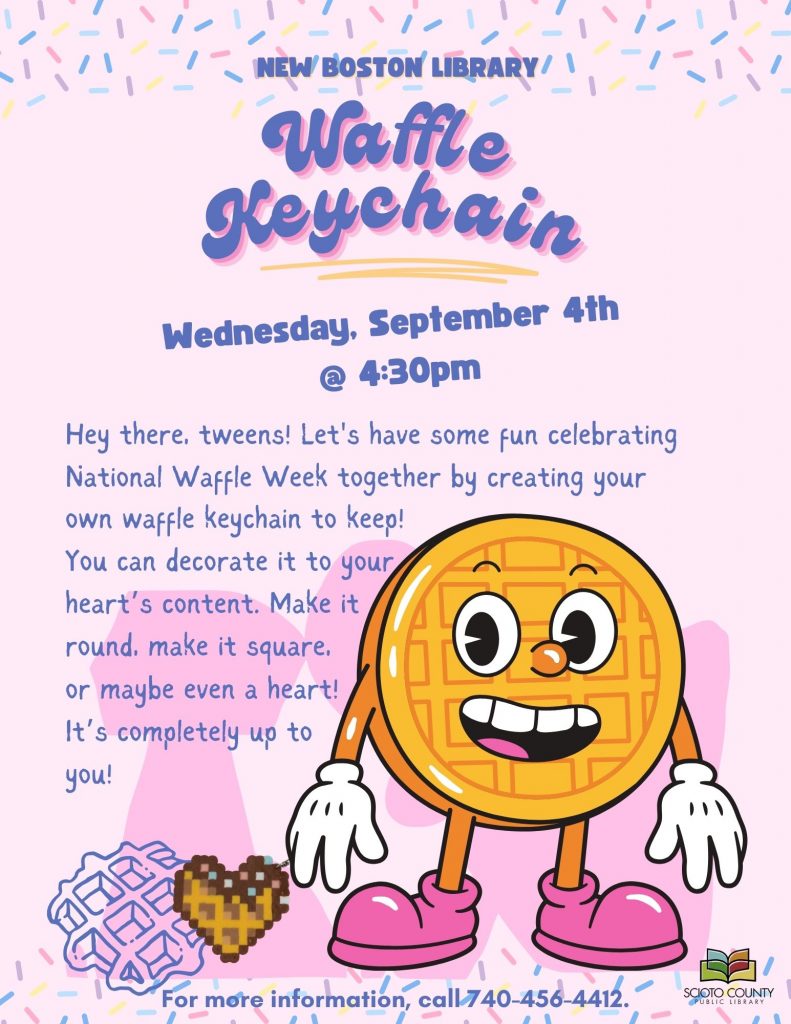 NEW BOSTON LIBRARY

Waffle Keychain

Wednesday, September 4th @ 4:30pm

Hey there, tweens! Let's have some fun celebrating National Waffle Week together by creating your own waffle keychain to keep! You can decorate it to your heart's content. Make it round, make it square, or maybe even a heart! It's completely up to you!

For more information, call 740-456-4412.

SCIOTO COUNTY PUBLIC LIBRARY